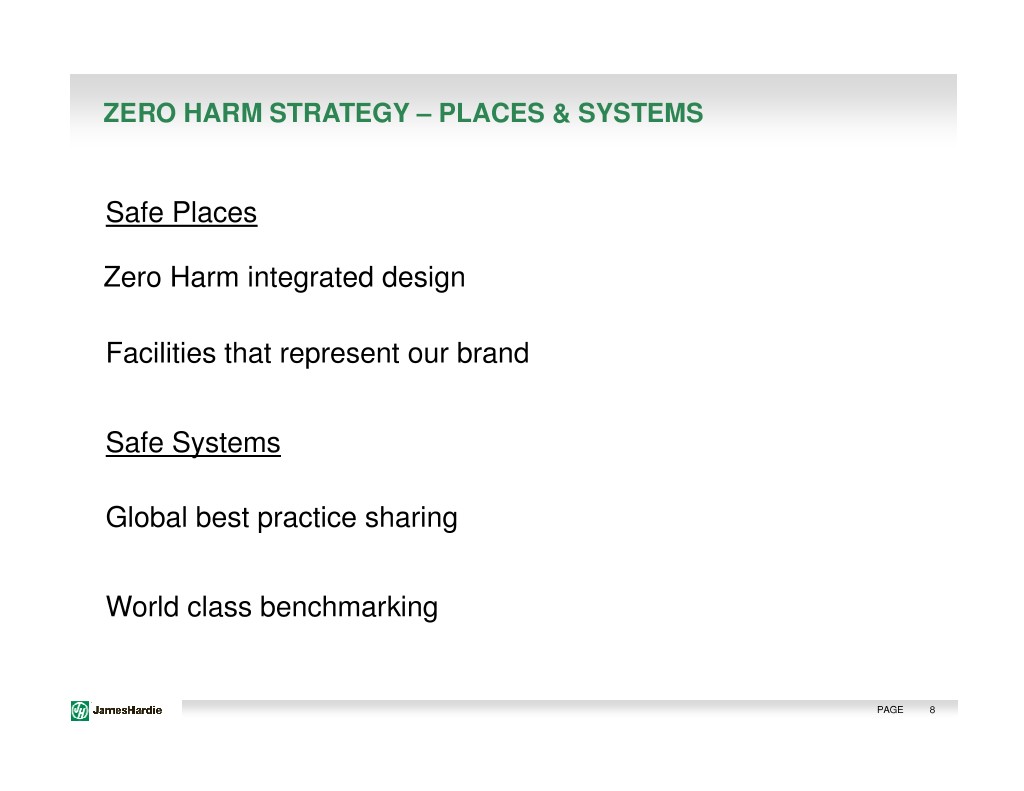 ZERO HARM STRATEGY – PLACES & SYSTEMS

Safe Places

Zero Harm integrated design

Facilities that represent our brand

Safe Systems

Global best practice sharing

World class benchmarking

JamesHardie

PAGE 8